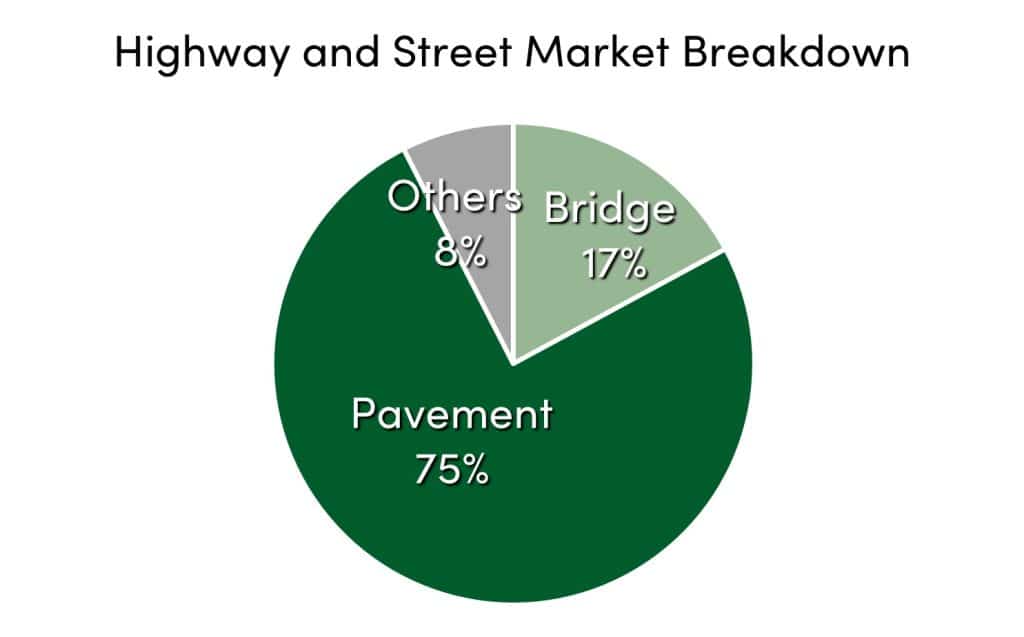 Highway and Street Market Breakdown

Others
8%

Bridge
17%

Pavement
75%